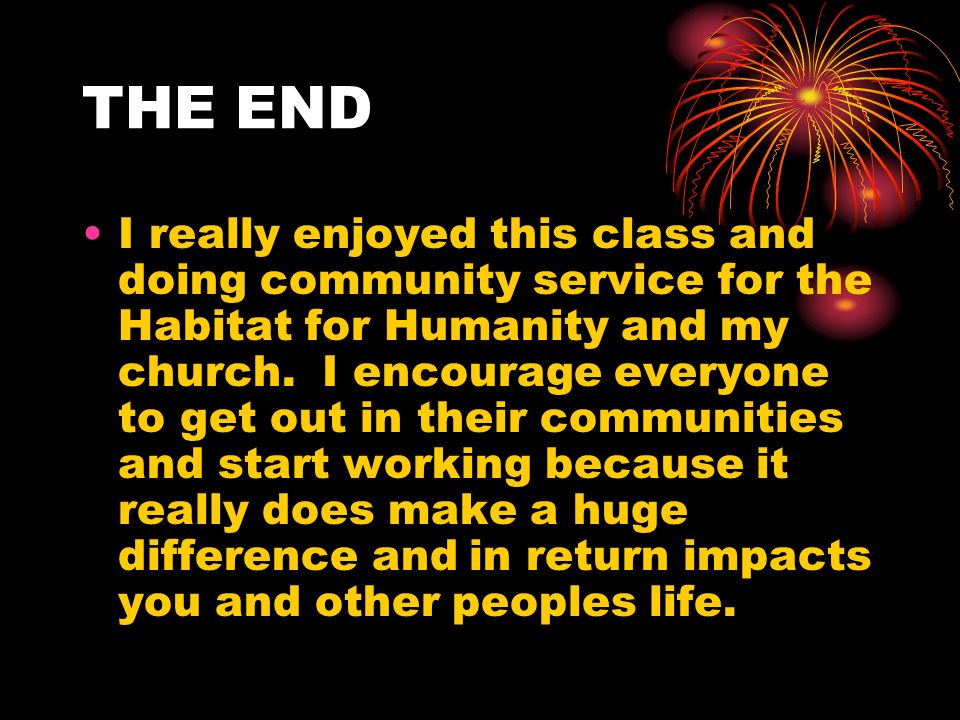 THE END

• I really enjoyed this class and doing community service for the Habitat for Humanity and my church.  I encourage everyone to get out in their communities and start working because it really does make a huge difference and in return impacts you and other peoples life.